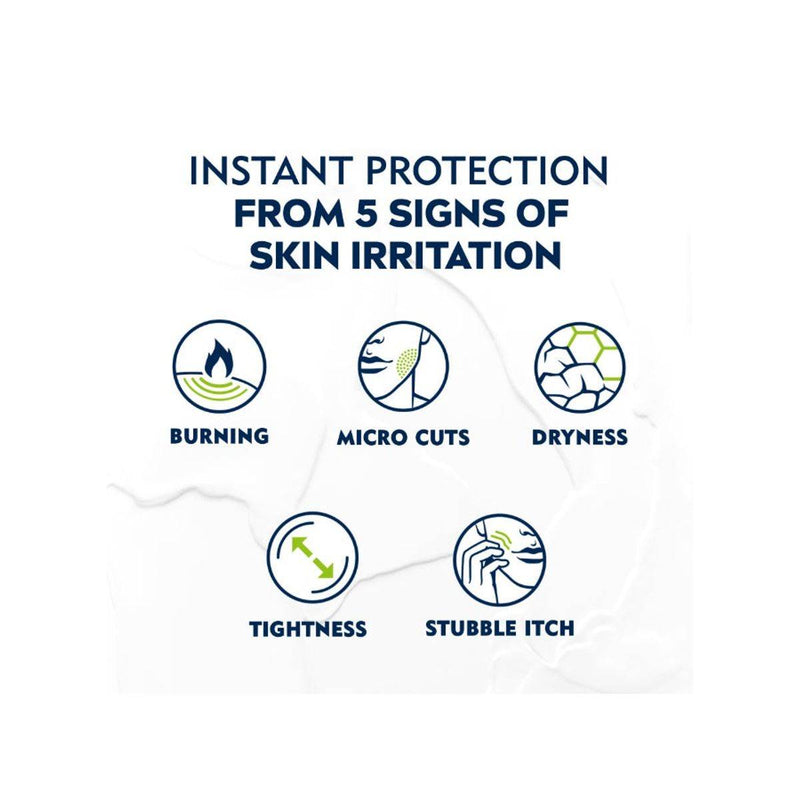 INSTANT PROTECTION
FROM 5 SIGNS OF
SKIN IRRITATION

BURNING

MICRO CUTS

DRYNESS

TIGHTNESS

STUBBLE ITCH